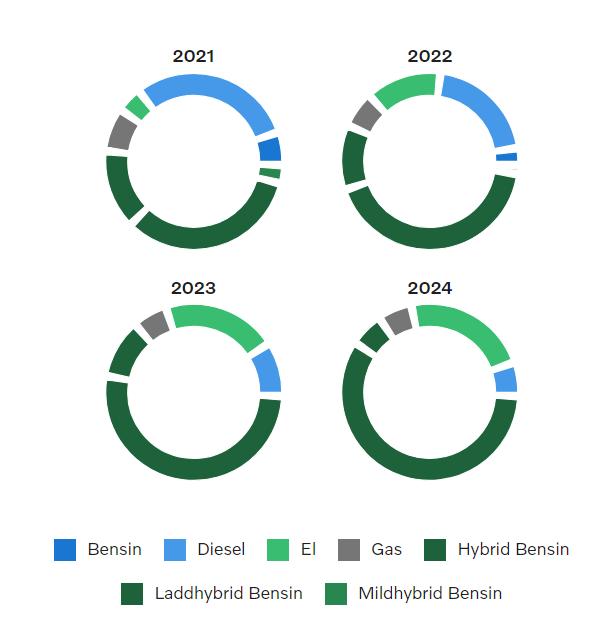 2021

2022

2023

2024

Bensin Diesel El Gas Hybrid Bensin

Laddhybrid Bensin Mildhybrid Bensin